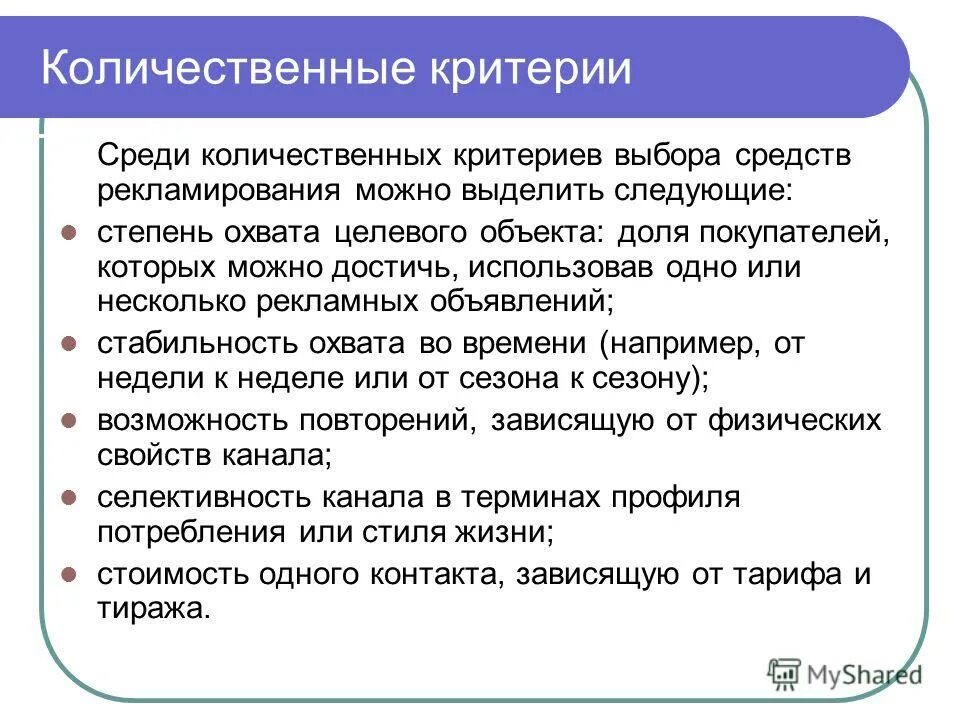 Количественные критерии

Среди количественных критериев выбора средств рекламирования можно выделить следующие:

- степень охвата целевого объекта: доля покупателей, которых можно достичь, использовав одно или несколько рекламных объявлений;
- стабильность охвата во времени (например, от недели к неделе или от сезона к сезону);
- возможность повторений, зависящую от физических свойств канала;
- селективность канала в терминах профиля потребления или стиля жизни;
- стоимость одного контакта, зависящую от тарифа и тиража.

MyShared